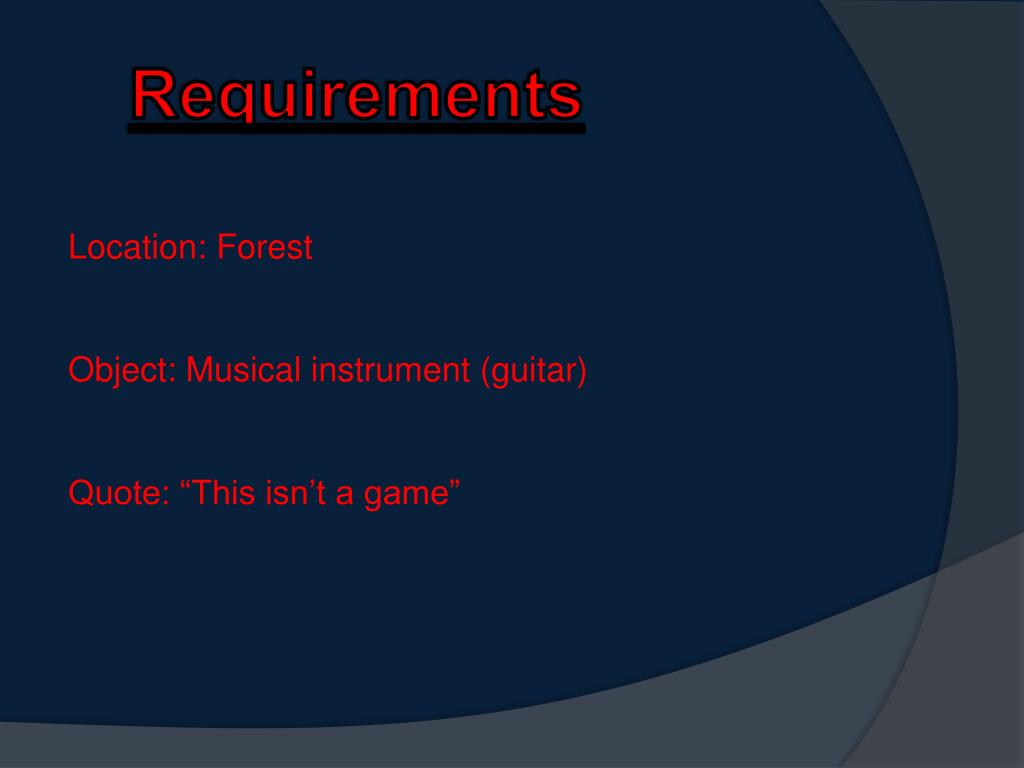 Requirements

Location: Forest

Object: Musical instrument (guitar)

Quote: “This isn’t a game”